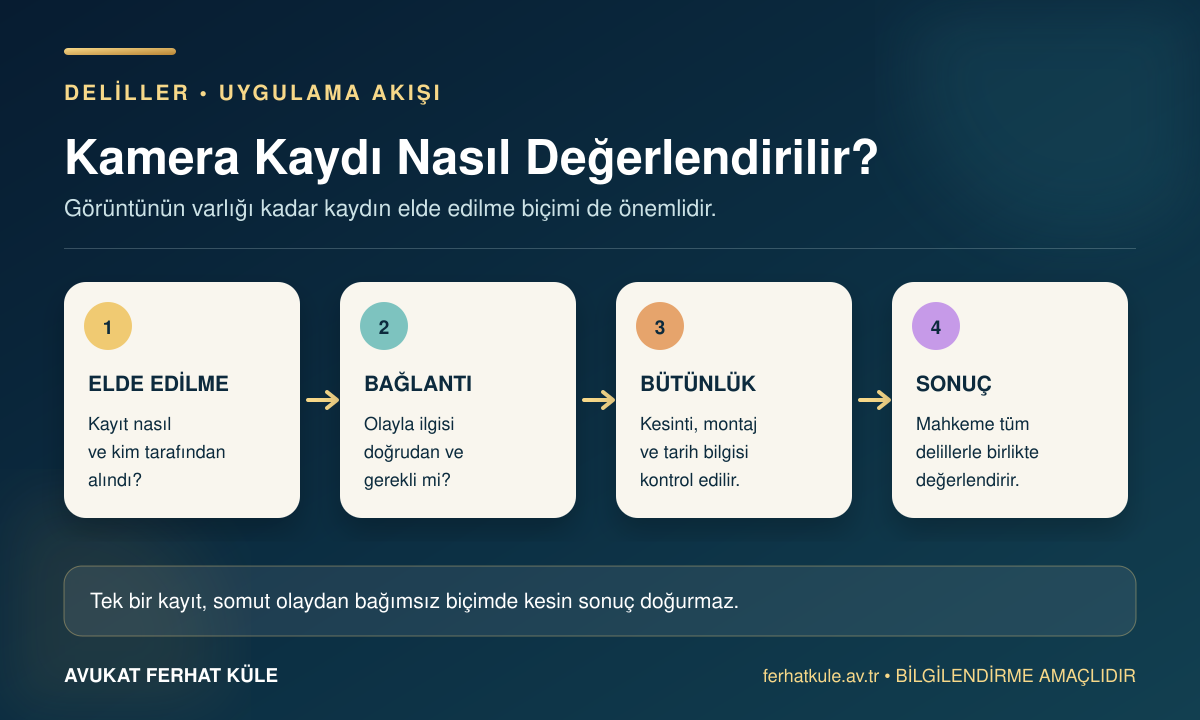 DELİLLER • UYGULAMA AKIŞI

Kamera Kaydı Nasıl Değerlendirilir?

Görüntünün varlığı kadar kaydın elde edilme biçimi de önemlidir.

1
ELDE EDİLME
Kayıt nasıl ve kim tarafından alındı?

2
BAĞLANTI
Olayla ilgisi doğrudan ve gerekli mi?

3
BÜTÜNLÜK
Kesinti, montaj ve tarih bilgisi kontrol edilir.

4
SONUÇ
Mahkeme tüm delillerle birlikte değerlendirir.

Tek bir kayıt, somut olaydan bağımsız biçimde kesin sonuç doğurmaz.

AVUKAT FERHAT KÜLE

ferhatkule.av.tr • BİLGİLENDİRME AMAÇLIDIR